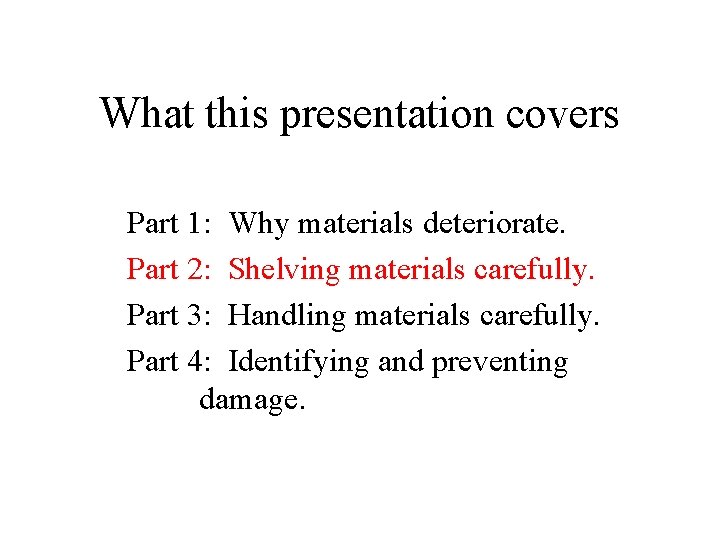 What this presentation covers

Part 1: Why materials deteriorate.

Part 2: Shelving materials carefully.

Part 3: Handling materials carefully.

Part 4: Identifying and preventing damage.